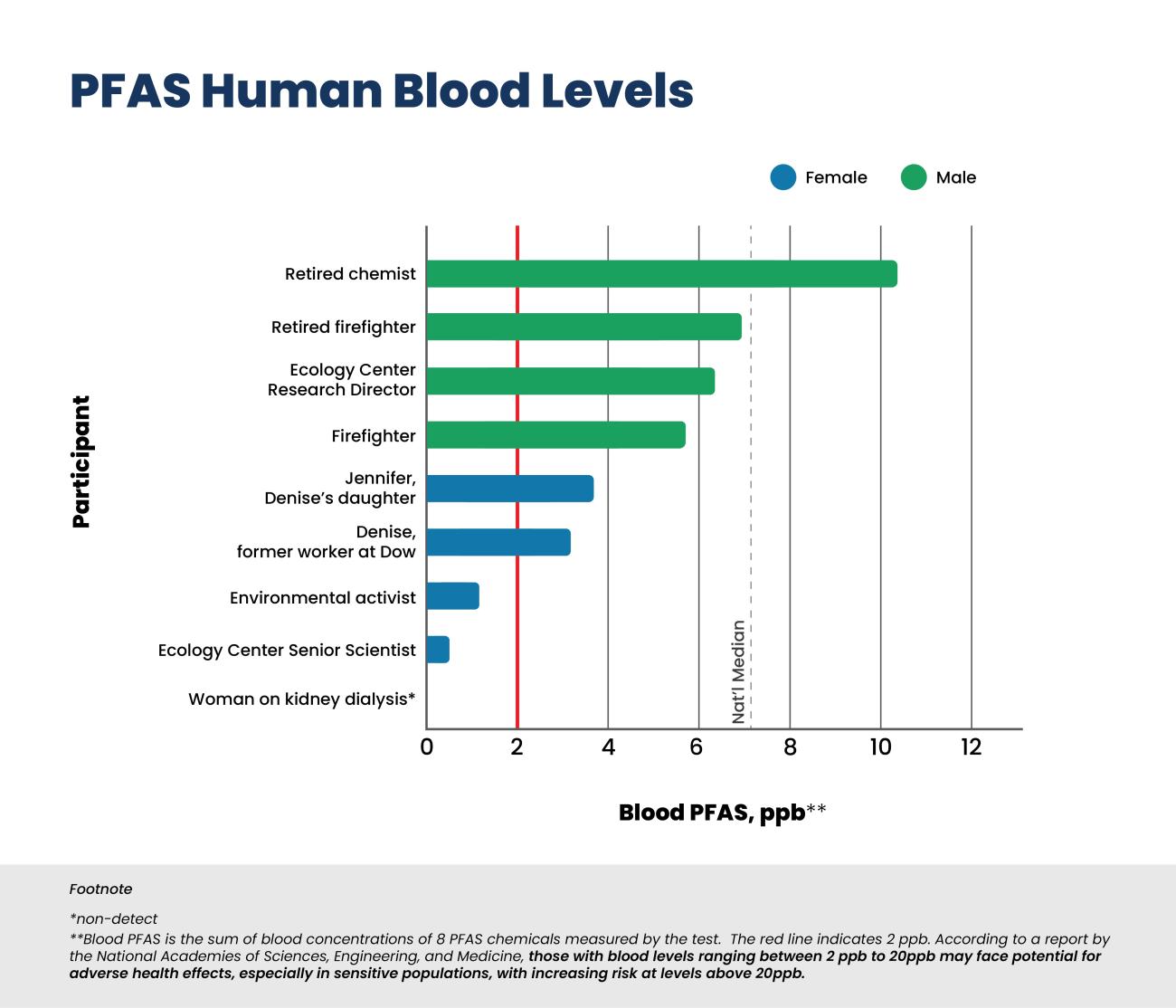 PFAS Human Blood Levels

Female Male

Participant

Retired chemist

Retired firefighter

Ecology Center Research Director

Firefighter

Jennifer, Denise's daughter

Denise, former worker at Dow

Environmental activist

Ecology Center Senior Scientist

Woman on kidney dialysis*

Nat'l Median

0 2 4 6 8 10 12

Blood PFAS, ppb**

Footnote

*non-detect

**Blood PFAS is the sum of blood concentrations of 8 PFAS chemicals measured by the test. The red line indicates 2 ppb. According to a report by the National Academies of Sciences, Engineering, and Medicine, those with blood levels ranging between 2 ppb to 20ppb may face potential for adverse health effects, especially in sensitive populations, with increasing risk at levels above 20ppb.